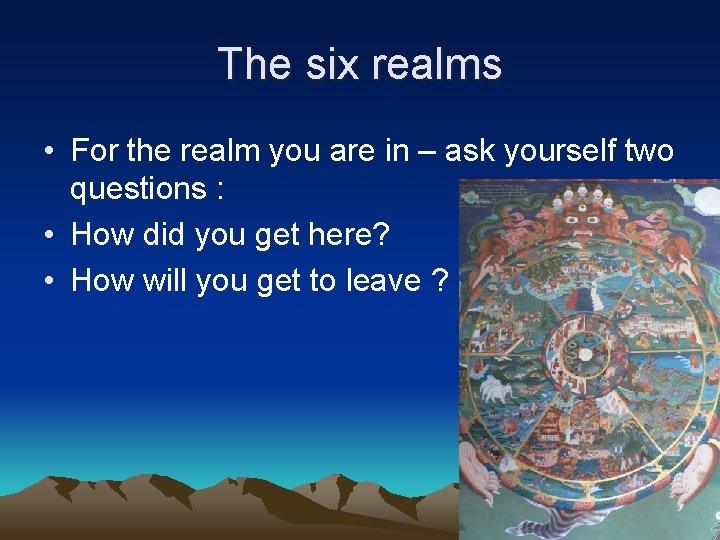 The six realms

• For the realm you are in – ask yourself two questions :
• How did you get here?
• How will you get to leave ?